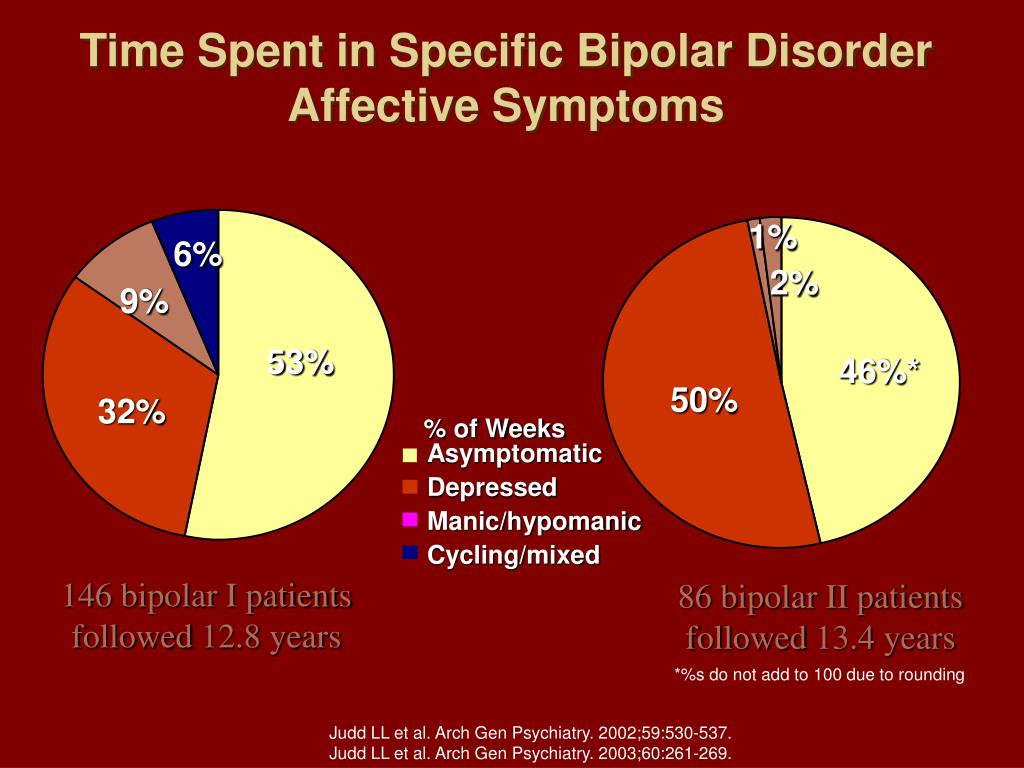 Time Spent in Specific Bipolar Disorder Affective Symptoms

6%
9%
53%
32%

1%
2%
46%*
50%

% of Weeks
Asymptomatic
Depressed
Manic/hypomanic
Cycling/mixed

146 bipolar I patients followed 12.8 years

86 bipolar II patients followed 13.4 years

*%s do not add to 100 due to rounding

Judd LL et al. Arch Gen Psychiatry. 2002;59:530-537.
Judd LL et al. Arch Gen Psychiatry. 2003;60:261-269.